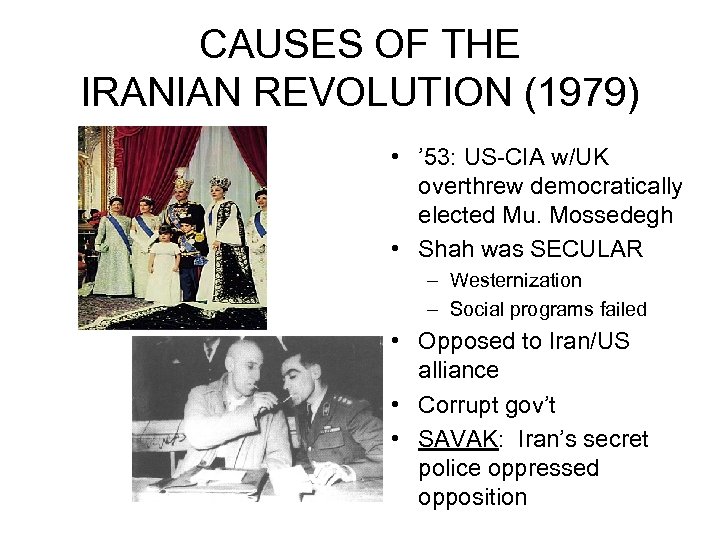 CAUSES OF THE IRANIAN REVOLUTION (1979)

• ’53: US-CIA w/UK overthrew democratically elected Mu. Mossedegh
• Shah was SECULAR
– Westernization
– Social programs failed
• Opposed to Iran/US alliance
• Corrupt gov’t
• SAVAK: Iran’s secret police oppressed opposition